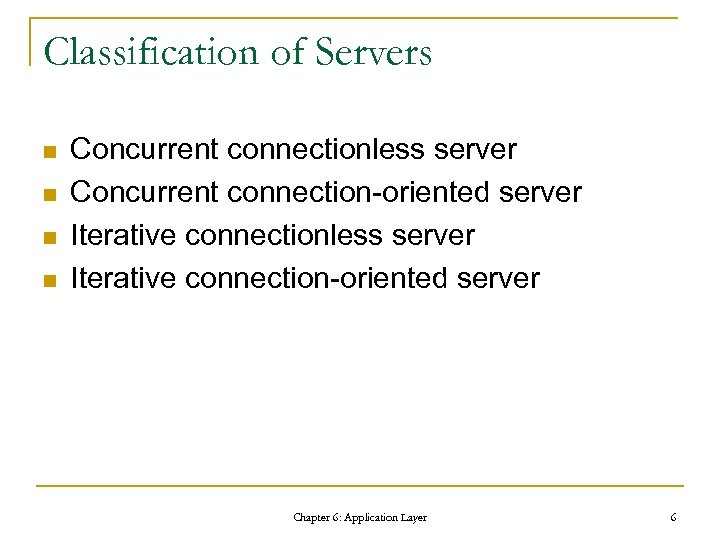 Classification of Servers

- Concurrent connectionless server
- Concurrent connection-oriented server
- Iterative connectionless server
- Iterative connection-oriented server

Chapter 6: Application Layer

6